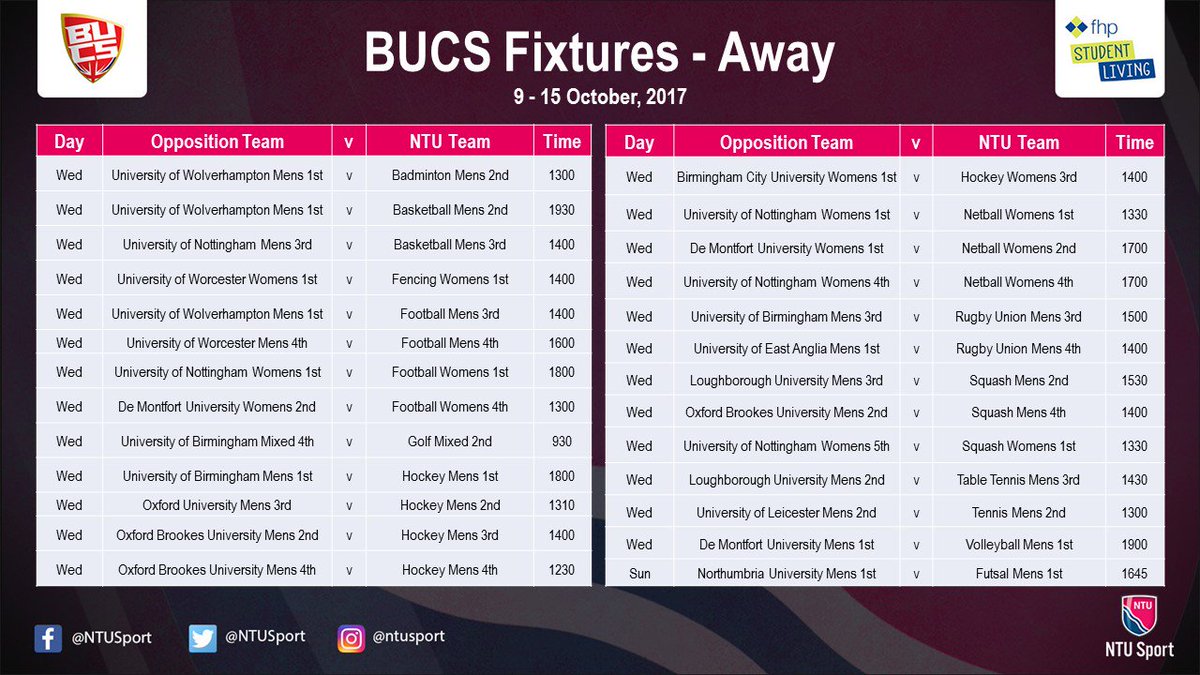 BUCS

BUCS Fixtures - Away

9 - 15 October, 2017

fhp STUDENT LIVING

| Day | Opposition Team | v | NTU Team | Time |
|---|---|---|---|---|
| Wed | University of Wolverhampton Mens 1st | v | Badminton Mens 2nd | 1300 |
| Wed | University of Wolverhampton Mens 1st | v | Basketball Mens 2nd | 1930 |
| Wed | University of Nottingham Mens 3rd | v | Basketball Mens 3rd | 1400 |
| Wed | University of Worcester Womens 1st | v | Fencing Womens 1st | 1400 |
| Wed | University of Wolverhampton Mens 1st | v | Football Mens 3rd | 1400 |
| Wed | University of Worcester Mens 4th | v | Football Mens 4th | 1600 |
| Wed | University of Nottingham Womens 1st | v | Football Womens 1st | 1800 |
| Wed | De Montfort University Womens 2nd | v | Football Womens 4th | 1300 |
| Wed | University of Birmingham Mixed 4th | v | Golf Mixed 2nd | 930 |
| Wed | University of Birmingham Mens 1st | v | Hockey Mens 1st | 1800 |
| Wed | Oxford University Mens 3rd | v | Hockey Mens 2nd | 1310 |
| Wed | Oxford Brookes University Mens 2nd | v | Hockey Mens 3rd | 1400 |
| Wed | Oxford Brookes University Mens 4th | v | Hockey Mens 4th | 1230 |

| Day | Opposition Team | v | NTU Team | Time |
|---|---|---|---|---|
| Wed | Birmingham City University Womens 1st | v | Hockey Womens 3rd | 1400 |
| Wed | University of Nottingham Womens 1st | v | Netball Womens 1st | 1330 |
| Wed | De Montfort University Womens 1st | v | Netball Womens 2nd | 1700 |
| Wed | University of Nottingham Womens 4th | v | Netball Womens 4th | 1700 |
| Wed | University of Birmingham Mens 3rd | v | Rugby Union Mens 3rd | 1500 |
| Wed | University of East Anglia Mens 1st | v | Rugby Union Mens 4th | 1400 |
| Wed | Loughborough University Mens 3rd | v | Squash Mens 2nd | 1530 |
| Wed | Oxford Brookes University Mens 2nd | v | Squash Mens 4th | 1400 |
| Wed | University of Nottingham Womens 5th | v | Squash Womens 1st | 1330 |
| Wed | Loughborough University Mens 2nd | v | Table Tennis Mens 3rd | 1430 |
| Wed | University of Leicester Mens 2nd | v | Tennis Mens 2nd | 1300 |
| Wed | De Montfort University Mens 1st | v | Volleyball Mens 1st | 1900 |
| Sun | Northumbria University Mens 1st | v | Futsal Mens 1st | 1645 |

@NTUSport @NTUSport @ntusport

NTU
NTU Sport